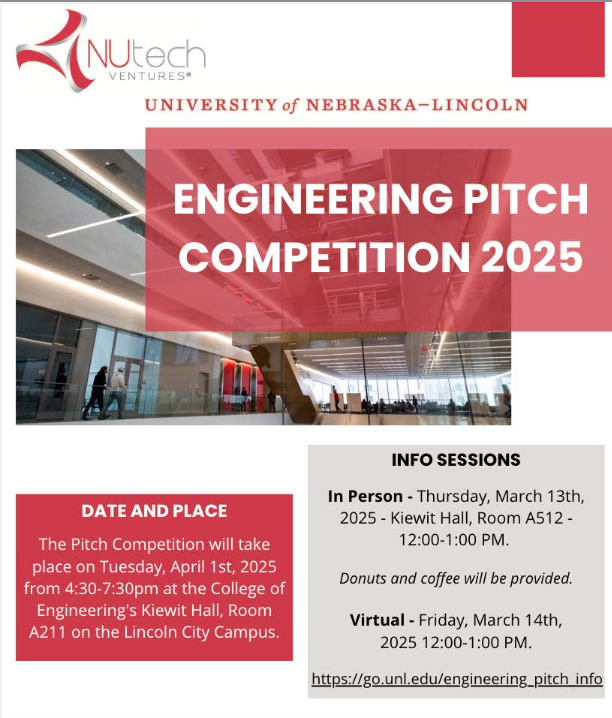 NUtech VENTURES®

UNIVERSITY of NEBRASKA–LINCOLN

ENGINEERING PITCH COMPETITION 2025

DATE AND PLACE

The Pitch Competition will take place on Tuesday, April 1st, 2025 from 4:30-7:30pm at the College of Engineering's Kiewit Hall, Room A211 on the Lincoln City Campus.

INFO SESSIONS

In Person - Thursday, March 13th, 2025 - Kiewit Hall, Room A512 - 12:00-1:00 PM.

Donuts and coffee will be provided.

Virtual - Friday, March 14th, 2025 12:00-1:00 PM.

https://go.unl.edu/engineering_pitch_info